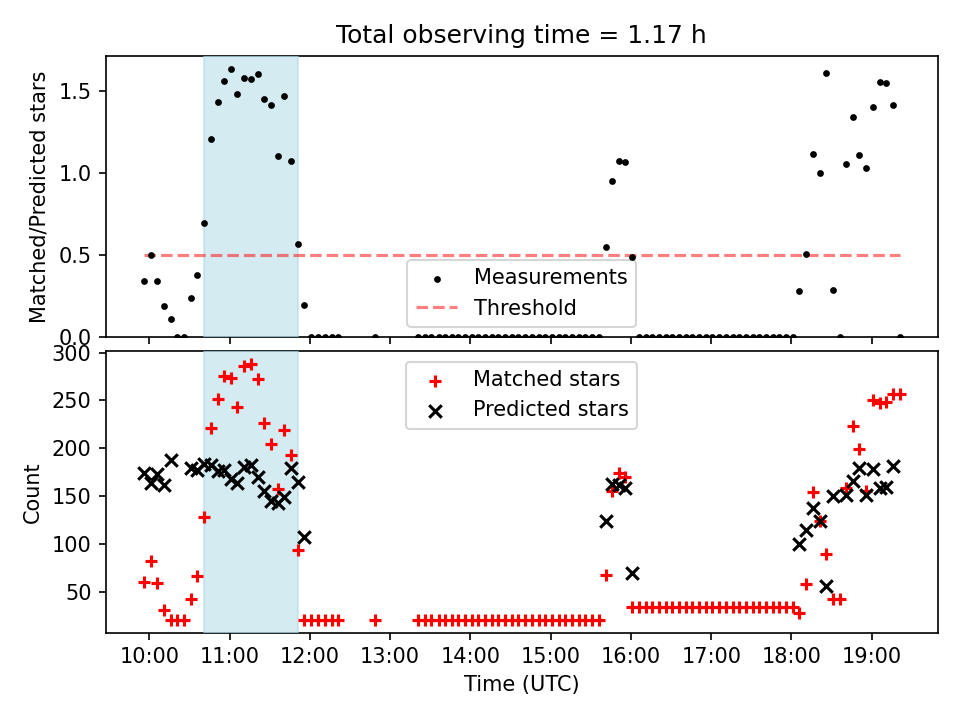 Total observing time = 1.17 h

Matched/Predicted stars

1.5
1.0
0.5
0.0

Measurements
Threshold

Count

300
250
200
150
100
50

Matched stars
Predicted stars

10:00 11:00 12:00 13:00 14:00 15:00 16:00 17:00 18:00 19:00

Time (UTC)